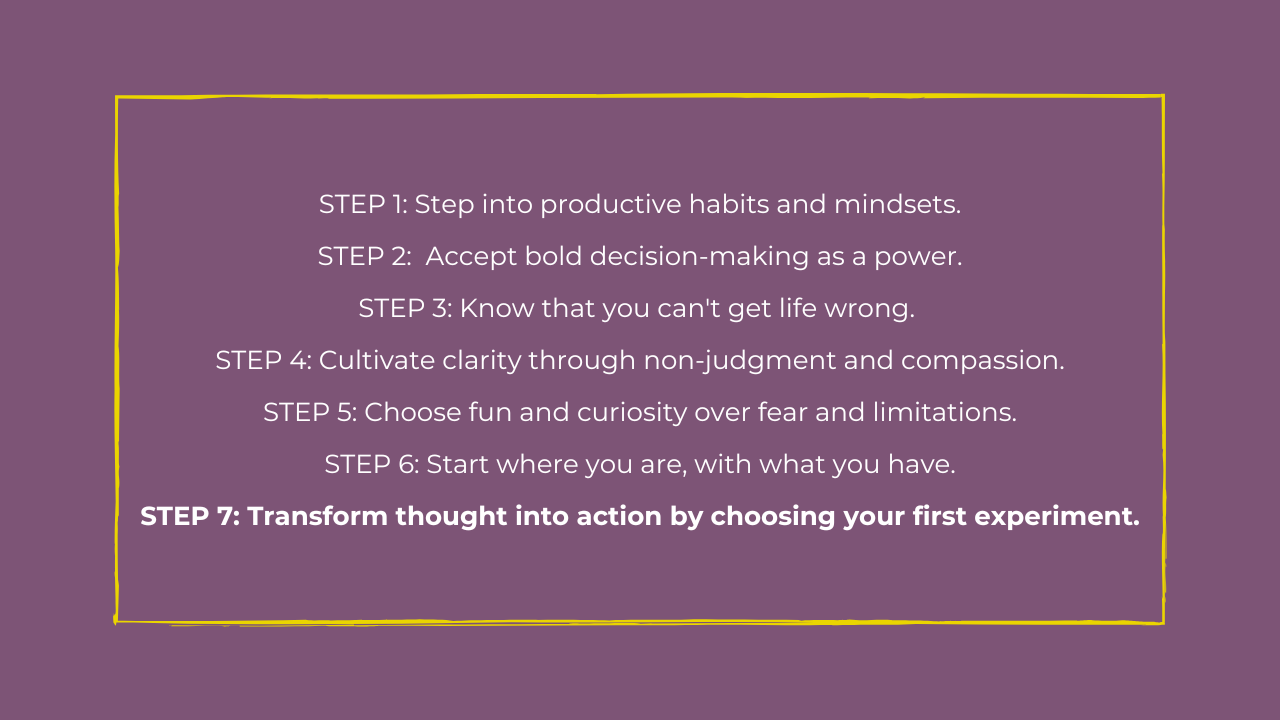 STEP 1: Step into productive habits and mindsets.

STEP 2: Accept bold decision-making as a power.

STEP 3: Know that you can't get life wrong.

STEP 4: Cultivate clarity through non-judgment and compassion.

STEP 5: Choose fun and curiosity over fear and limitations.

STEP 6: Start where you are, with what you have.

STEP 7: Transform thought into action by choosing your first experiment.